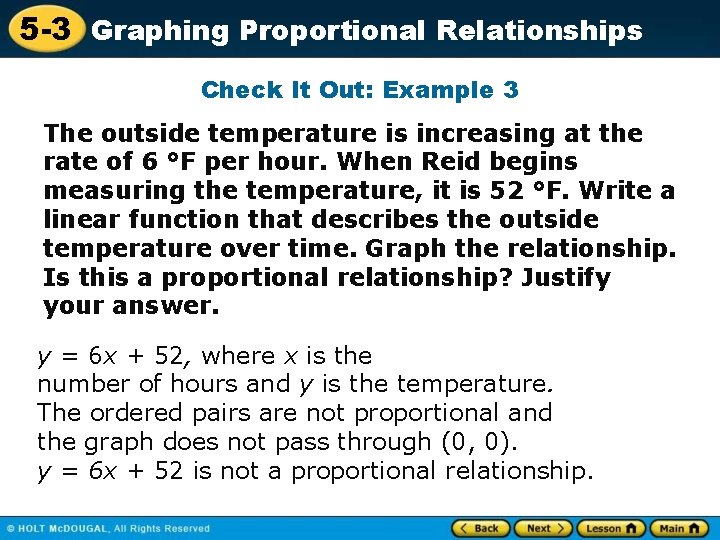 5-3 Graphing Proportional Relationships

Check It Out: Example 3

The outside temperature is increasing at the rate of 6 °F per hour. When Reid begins measuring the temperature, it is 52 °F. Write a linear function that describes the outside temperature over time. Graph the relationship. Is this a proportional relationship? Justify your answer.

$y = 6x + 52$, where $x$ is the number of hours and $y$ is the temperature.
The ordered pairs are not proportional and the graph does not pass through (0, 0).
$y = 6x + 52$ is not a proportional relationship.

© HOLT McDOUGAL, All Rights Reserved

Back Next Lesson Main